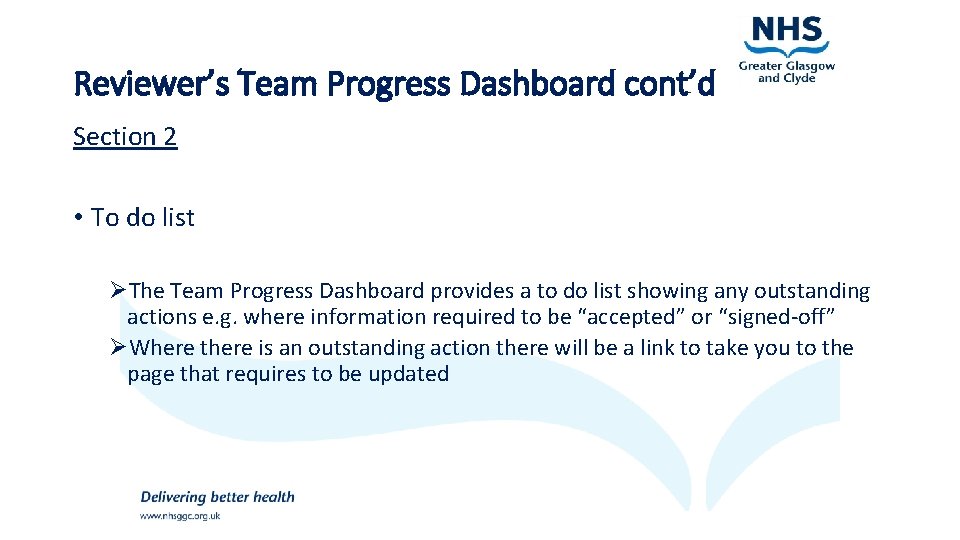 NHS
Greater Glasgow and Clyde

Reviewer's Team Progress Dashboard cont'd

Section 2

• To do list

➢The Team Progress Dashboard provides a to do list showing any outstanding actions e.g. where information required to be "accepted" or "signed-off"
➢Where there is an outstanding action there will be a link to take you to the page that requires to be updated

Delivering better health
www.nhsggc.org.uk